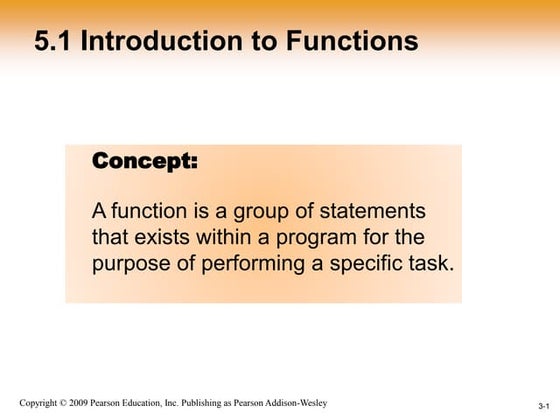 5.1 Introduction to Functions

Concept:

A function is a group of statements that exists within a program for the purpose of performing a specific task.

Copyright © 2009 Pearson Education, Inc. Publishing as Pearson Addison-Wesley

3-1